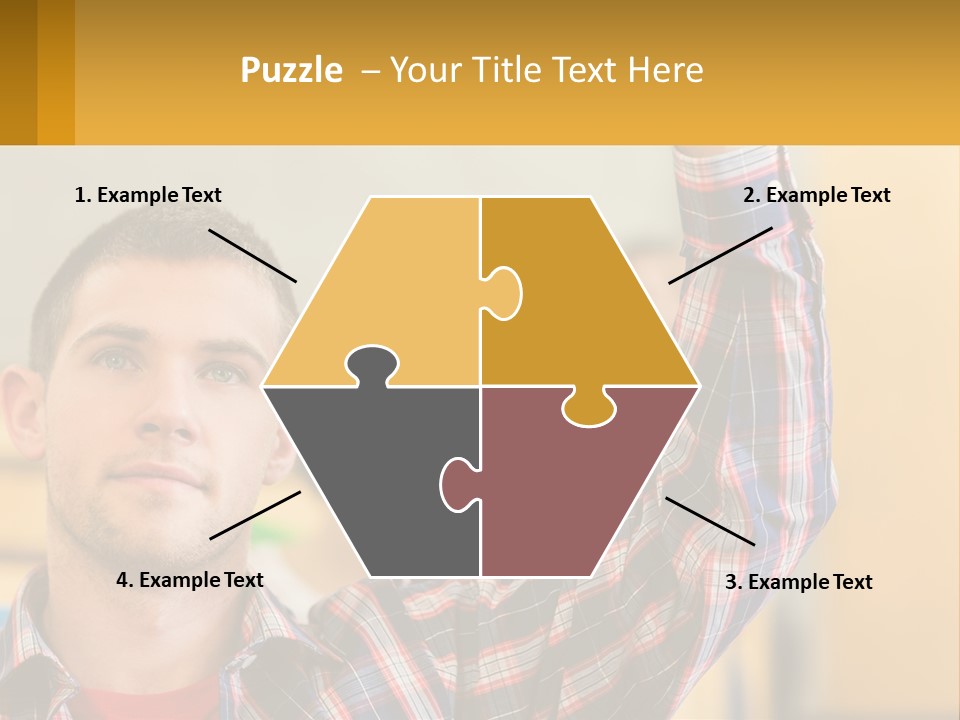 Puzzle – Your Title Text Here

1. Example Text

2. Example Text

4. Example Text

3. Example Text